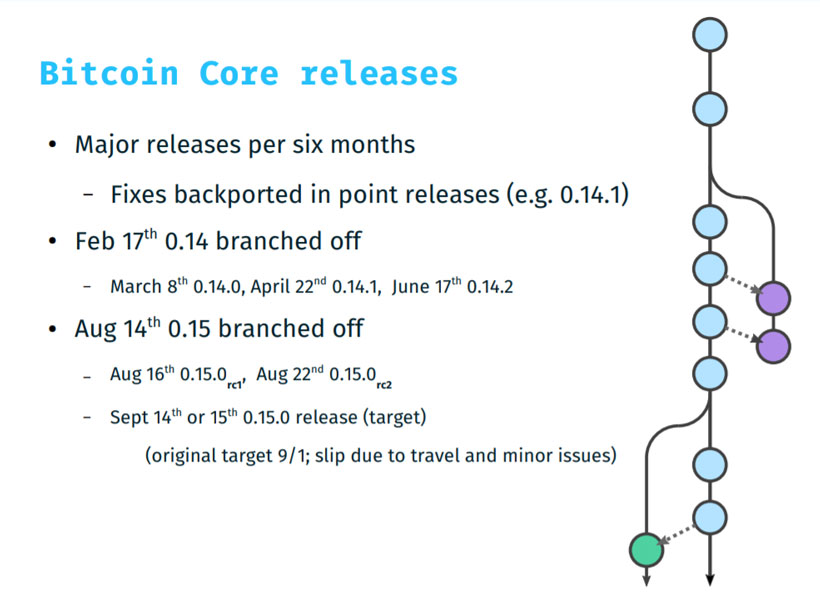 Bitcoin Core releases

• Major releases per six months

– Fixes backported in point releases (e.g. 0.14.1)

• Feb 17$^{th}$ 0.14 branched off

– March 8$^{th}$ 0.14.0, April 22$^{nd}$ 0.14.1, June 17$^{th}$ 0.14.2

• Aug 14$^{th}$ 0.15 branched off

– Aug 16$^{th}$ 0.15.0$_{rc1}$, Aug 22$^{nd}$ 0.15.0$_{rc2}$

– Sept 14$^{th}$ or 15$^{th}$ 0.15.0 release (target)

(original target 9/1; slip due to travel and minor issues)